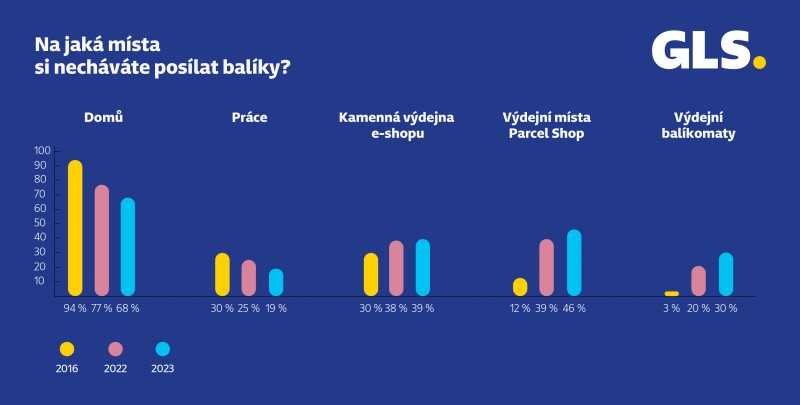 Na jaká místa si necháváte posílat balíky?

GLS.

Domů

Práce

Kamenná výdejna e-shopu

Výdejní místa Parcel Shop

Výdejní balíkomaty

100
90
80
70
60
50
40
30
20
10

94 % 77 % 68 %

30 % 25 % 19 %

30 % 38 % 39 %

12 % 39 % 46 %

3 % 20 % 30 %

2016

2022

2023